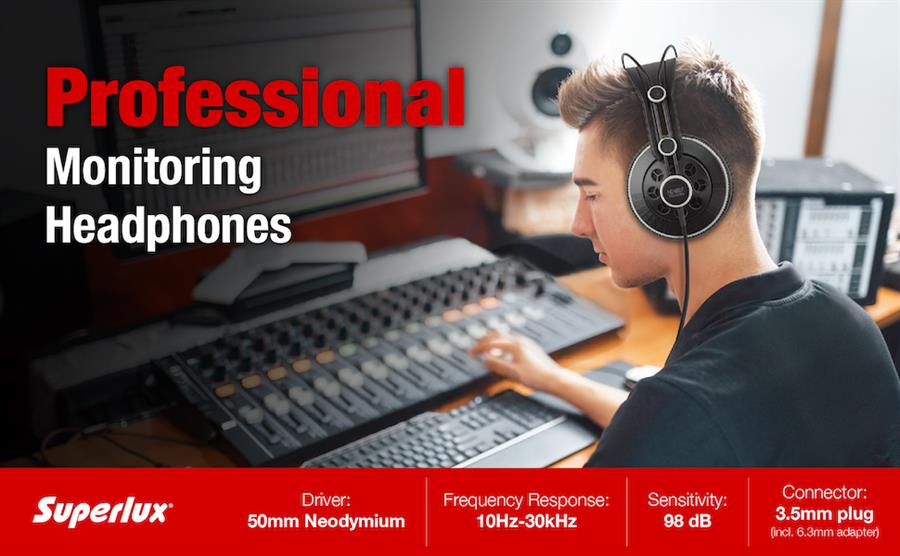 Professional
Monitoring
Headphones

Superlux

Driver:
50mm Neodymium

Frequency Response:
10Hz-30kHz

Sensitivity:
98 dB

Connector:
3.5mm plug
(incl. 6.3mm adapter)